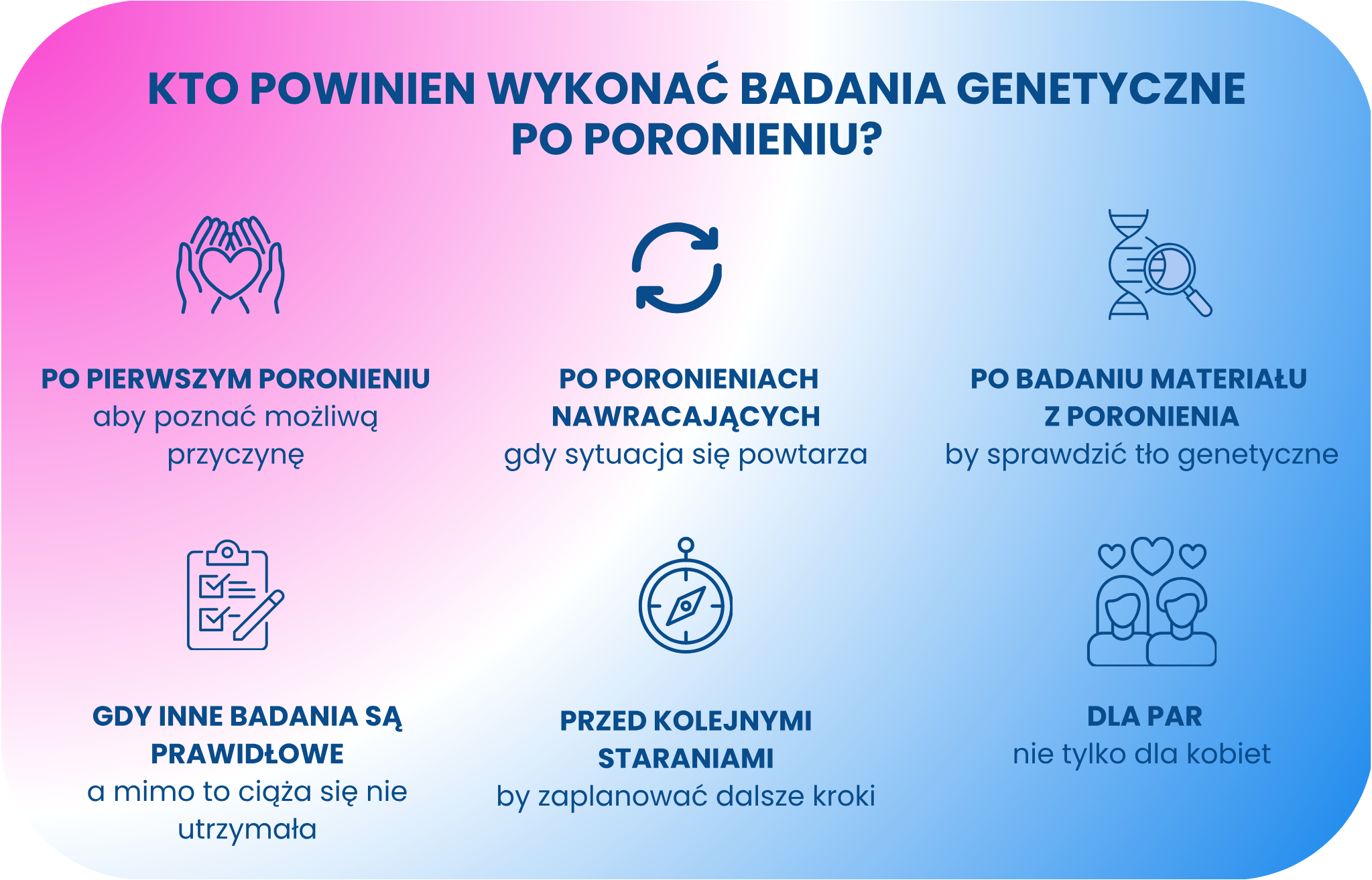 KTO POWINIEN WYKONAĆ BADANIA GENETYCZNE PO PORONIENIU?

PO PIERWSZYM PORONIENIU
aby poznać możliwą przyczynę

PO PORONIENIACH NAWRACAJĄCYCH
gdy sytuacja się powtarza

PO BADANIU MATERIAŁU Z PORONIENIA
by sprawdzić tło genetyczne

GDY INNE BADANIA SĄ PRAWIDŁOWE
a mimo to ciąża się nie utrzymała

PRZED KOLEJNYMI STARANIAMI
by zaplanować dalsze kroki

DLA PAR
nie tylko dla kobiet